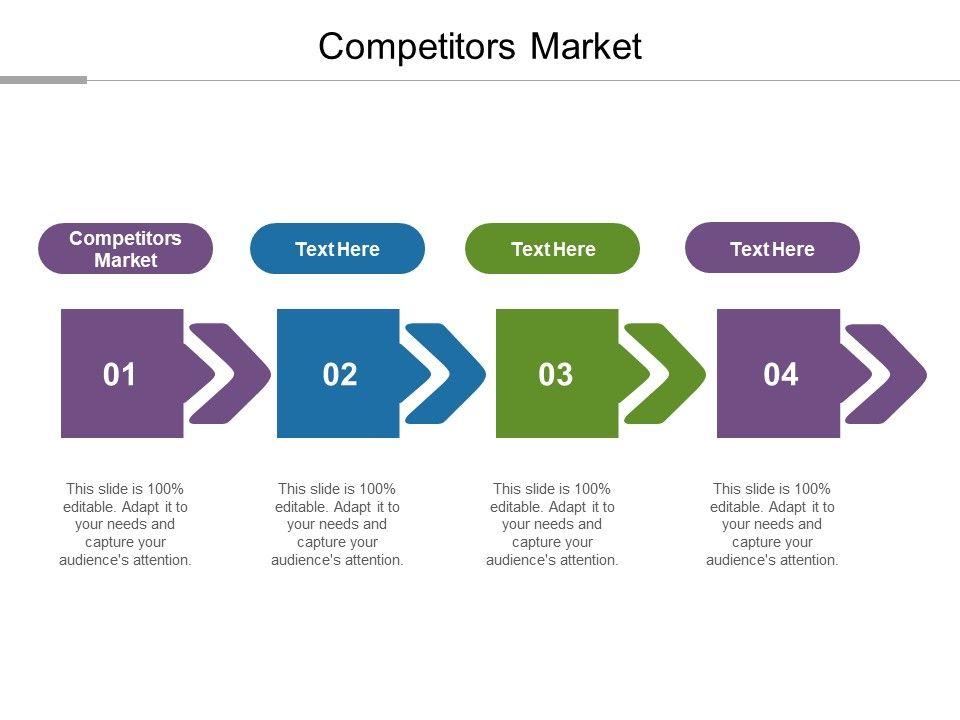 Competitors Market

Competitors Market

01

This slide is 100% editable. Adapt it to your needs and capture your audience's attention.

Text Here

02

This slide is 100% editable. Adapt it to your needs and capture your audience's attention.

Text Here

03

This slide is 100% editable. Adapt it to your needs and capture your audience's attention.

Text Here

04

This slide is 100% editable. Adapt it to your needs and capture your audience's attention.